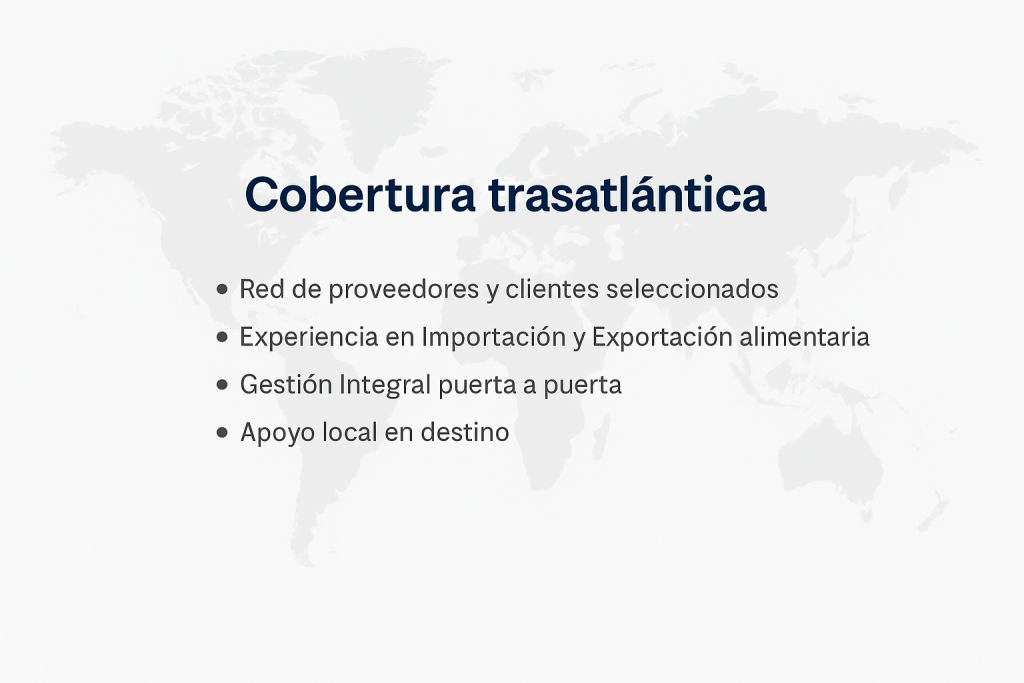 Cobertura trasatlántica

• Red de proveedores y clientes seleccionados
• Experiencia en Importación y Exportación alimentaria
• Gestión Integral puerta a puerta
• Apoyo local en destino